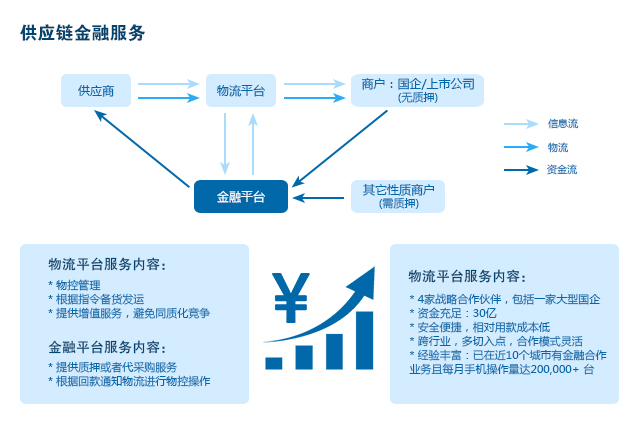 供应链金融服务

供应商

物流平台

商户：国企/上市公司
(无质押)

信息流

物流

资金流

金融平台

其它性质商户
(需质押)

物流平台服务内容：

* 物控管理
* 根据指令备货发运
* 提供增值服务，避免同质化竞争

金融平台服务内容：

* 提供质押或者代采购服务
* 根据回款通知物流进行物控操作

¥

物流平台服务内容：

* 4家战略合作伙伴，包括一家大型国企
* 资金充足：30亿
* 安全便捷，相对用款成本低
* 跨行业，多切入点，合作模式灵活
* 经验丰富：已在近10个城市有金融合作业务且每月手机操作量达200,000+ 台